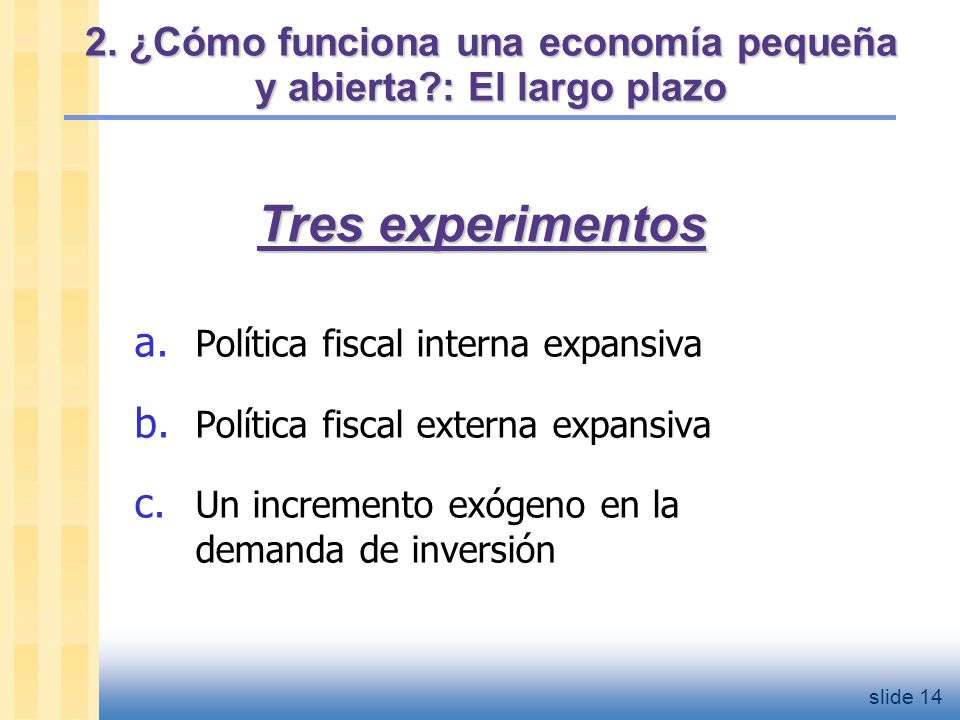 2. ¿Cómo funciona una economía pequeña y abierta?: El largo plazo

Tres experimentos

a. Política fiscal interna expansiva

b. Política fiscal externa expansiva

c. Un incremento exógeno en la demanda de inversión

slide 14